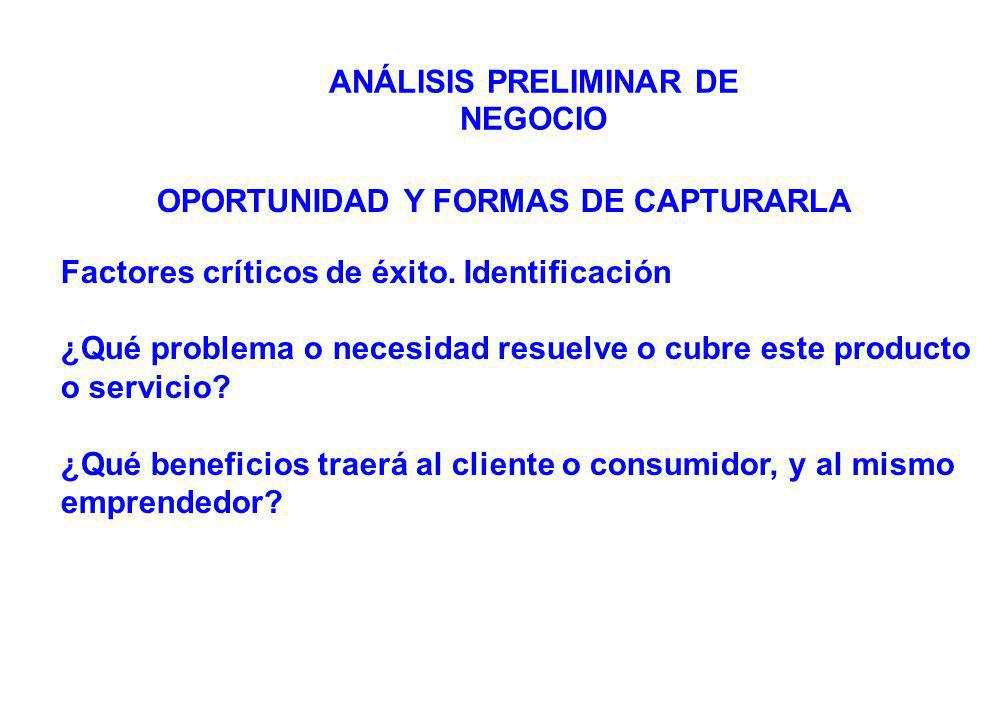 ANÁLISIS PRELIMINAR DE NEGOCIO

OPORTUNIDAD Y FORMAS DE CAPTURARLA

Factores críticos de éxito. Identificación

¿Qué problema o necesidad resuelve o cubre este producto o servicio?

¿Qué beneficios traerá al cliente o consumidor, y al mismo emprendedor?